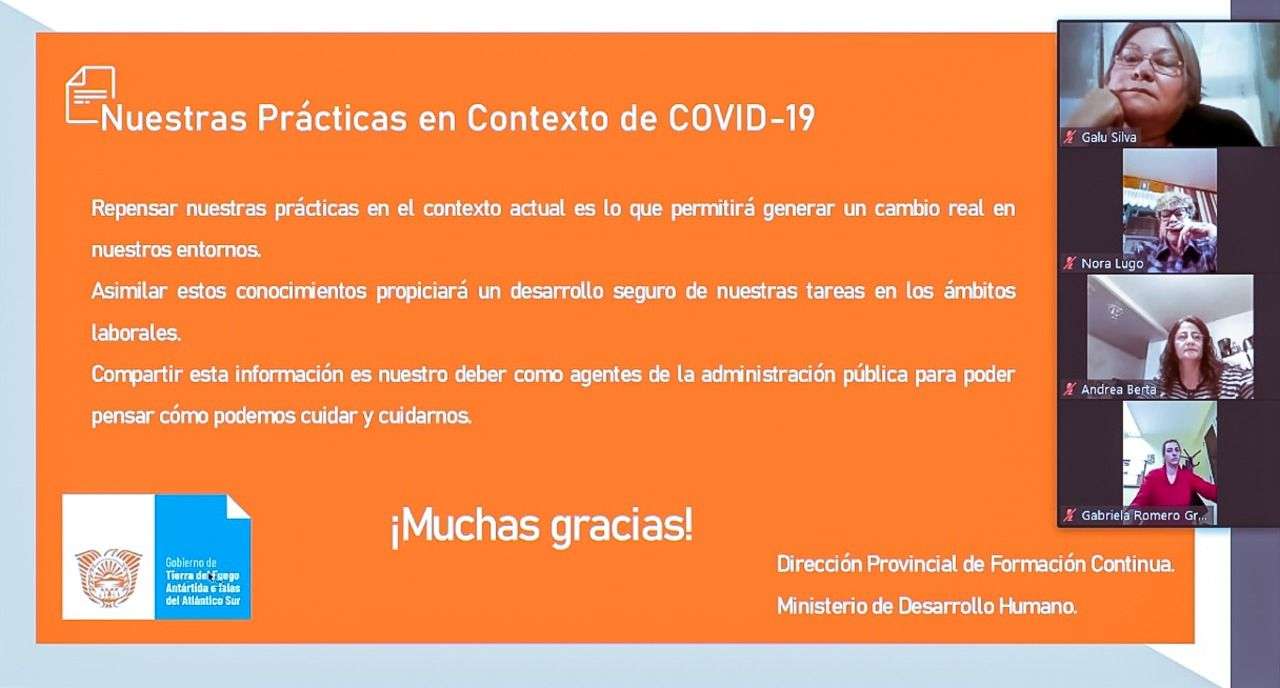 Nuestras Prácticas en Contexto de COVID-19

Repensar nuestras prácticas en el contexto actual es lo que permitirá generar un cambio real en nuestros entornos.

Asimilar estos conocimientos propiciará un desarrollo seguro de nuestras tareas en los ámbitos laborales.

Compartir esta información es nuestro deber como agentes de la administración pública para poder pensar cómo podemos cuidar y cuidarnos.

Gobierno de Tierra del Fuego Antártida e Islas del Atlántico Sur

¡Muchas gracias!

Dirección Provincial de Formación Continua.

Ministerio de Desarrollo Humano.

Galu Silva

Nora Lugo

Andrea Berta

Gabriela Romero Gr...